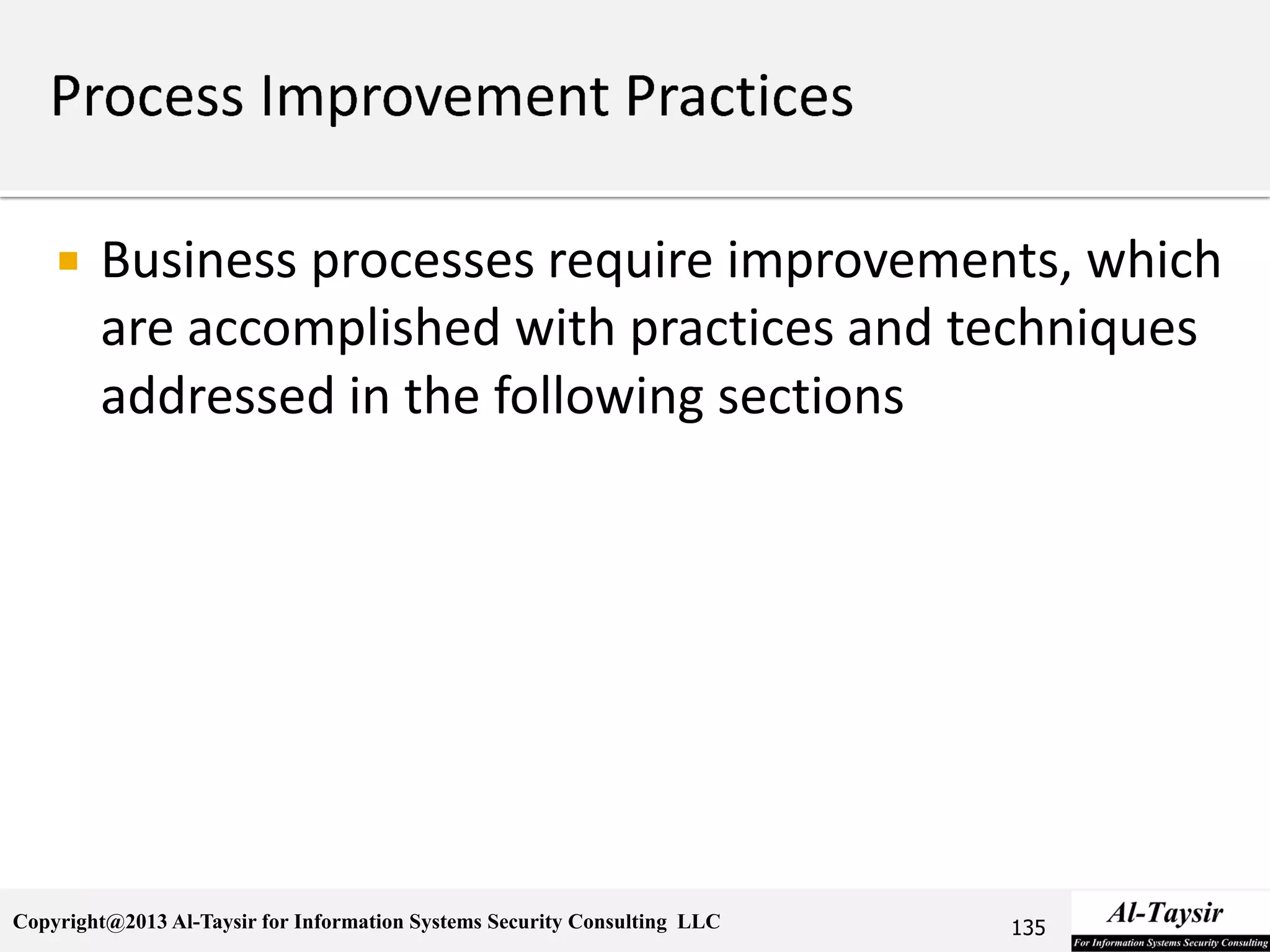 Process Improvement Practices

Business processes require improvements, which are accomplished with practices and techniques addressed in the following sections

Copyright@2013 Al-Taysir for Information Systems Security Consulting LLC

135

Al-Taysir
For Information Systems Security Consulting